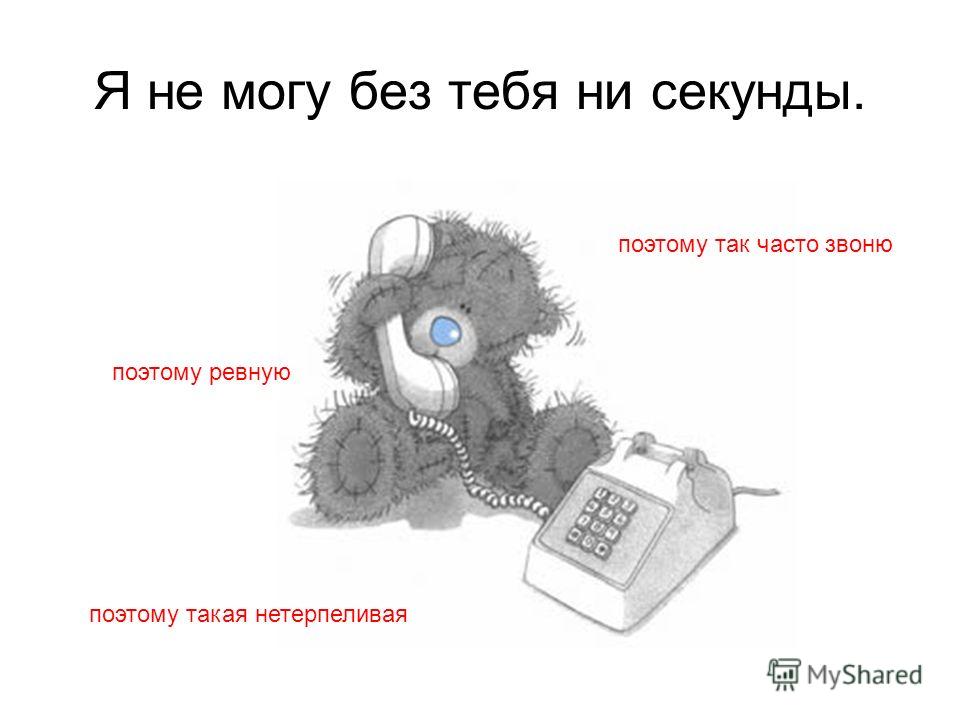 Я не могу без тебя ни секунды.

поэтому так часто звоню

поэтому ревную

поэтому такая нетерпеливая

MyShared